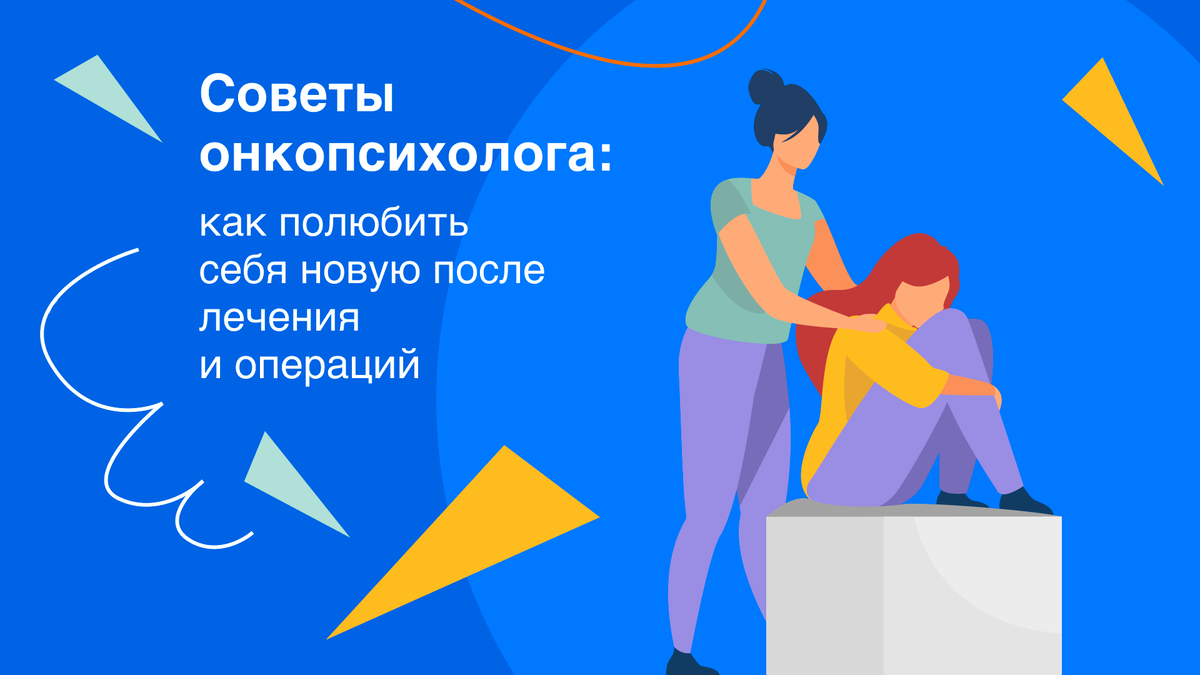 Советы онкопсихолога:

как полюбить себя новую после лечения и операций